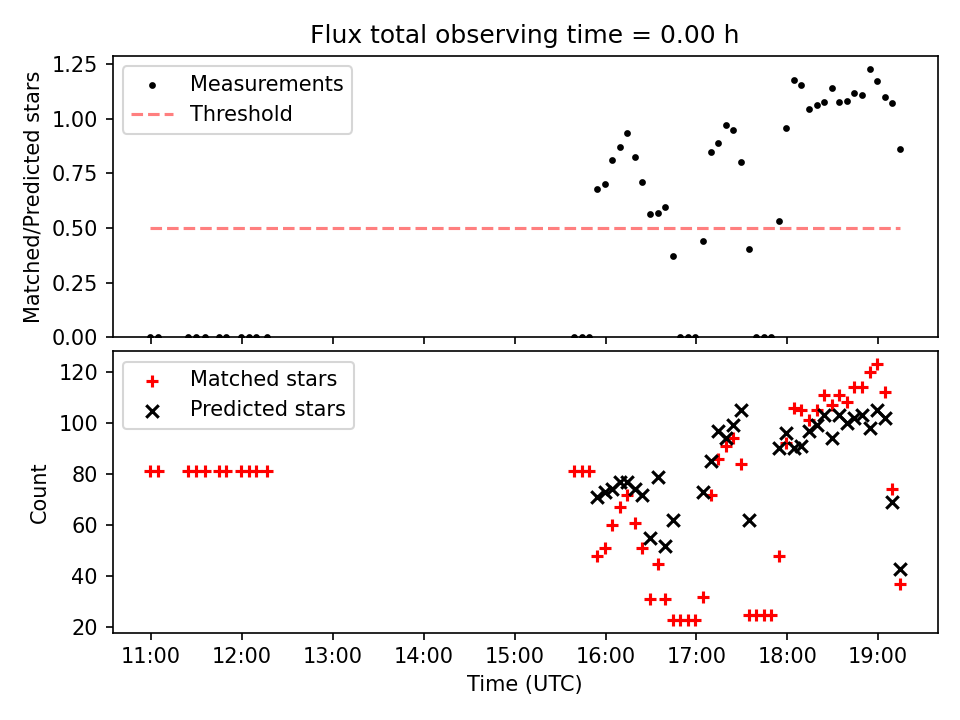 Flux total observing time = 0.00 h

Measurements
Threshold

Matched/Predicted stars

1.25
1.00
0.75
0.50
0.25
0.00

Matched stars
Predicted stars

Count

120
100
80
60
40
20

11:00 12:00 13:00 14:00 15:00 16:00 17:00 18:00 19:00

Time (UTC)